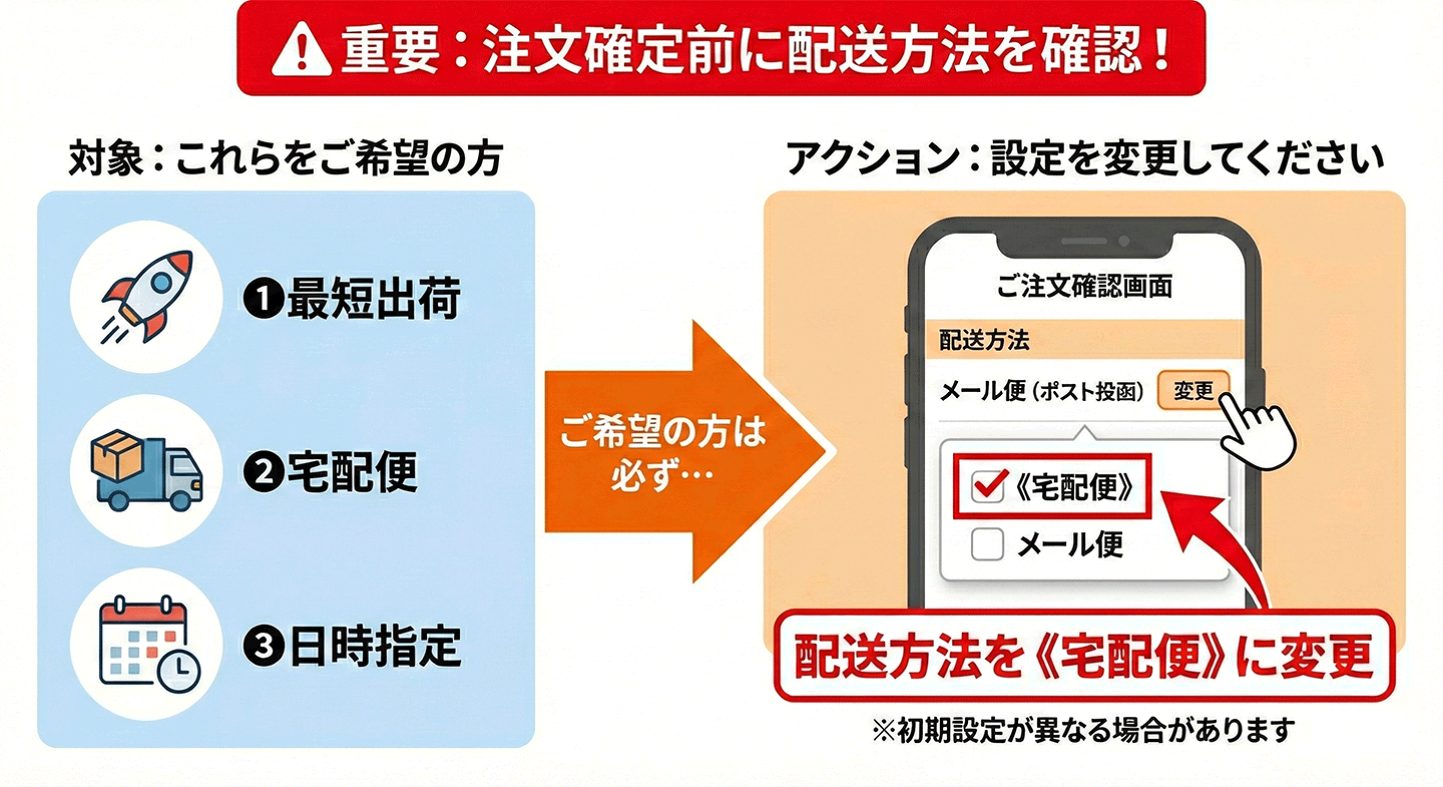 重要：注文確定前に配送方法を確認！

対象：これらをご希望の方

❶最短出荷

❷宅配便

❸日時指定

ご希望の方は必ず…

アクション：設定を変更してください

ご注文確認画面

配送方法

メール便（ポスト投函） 変更

《宅配便》

メール便

配送方法を《宅配便》に変更

※初期設定が異なる場合があります